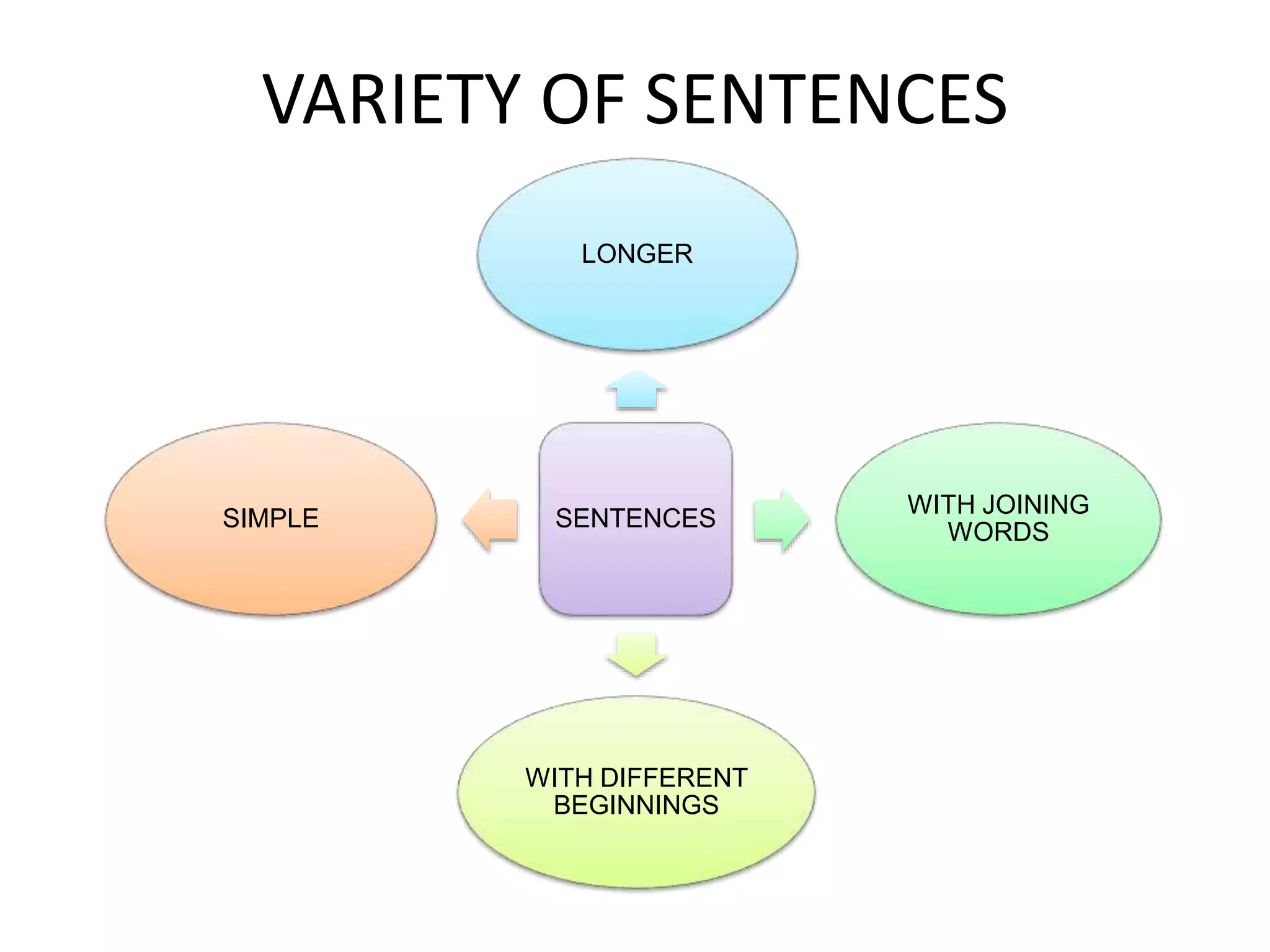 VARIETY OF SENTENCES

LONGER

SIMPLE

SENTENCES

WITH JOINING WORDS

WITH DIFFERENT BEGINNINGS